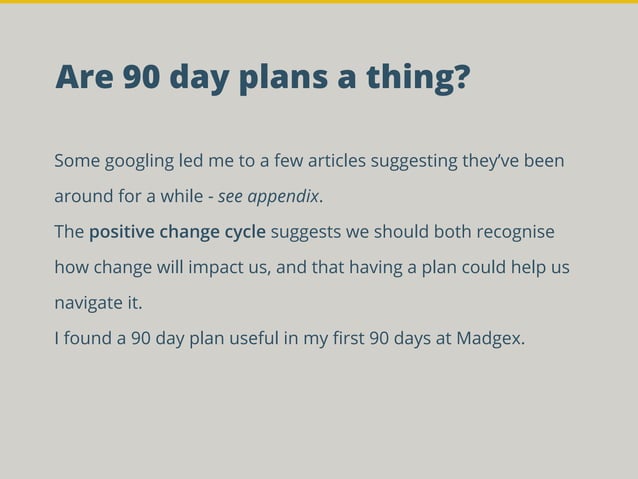 Are 90 day plans a thing?

Some googling led me to a few articles suggesting they've been around for a while - see appendix.

The positive change cycle suggests we should both recognise how change will impact us, and that having a plan could help us navigate it.

I found a 90 day plan useful in my first 90 days at Madgex.